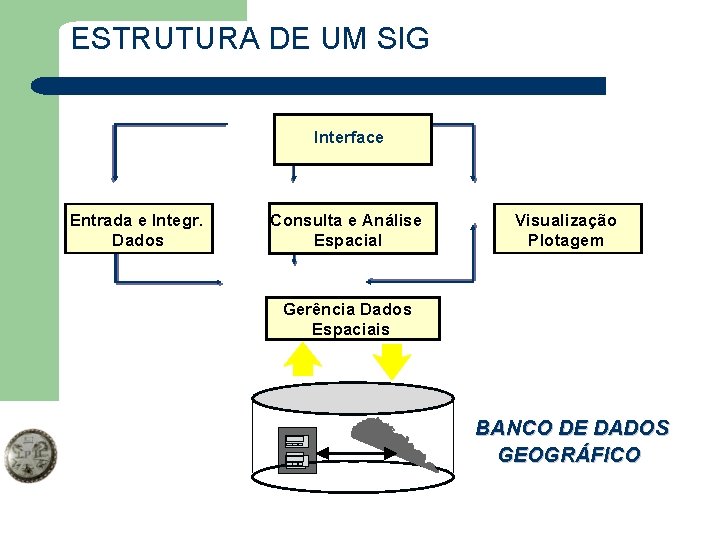 ESTRUTURA DE UM SIG

Interface

Entrada e Integr. Dados

Consulta e Análise Espacial

Visualização Plotagem

Gerência Dados Espaciais

BANCO DE DADOS GEOGRÁFICO